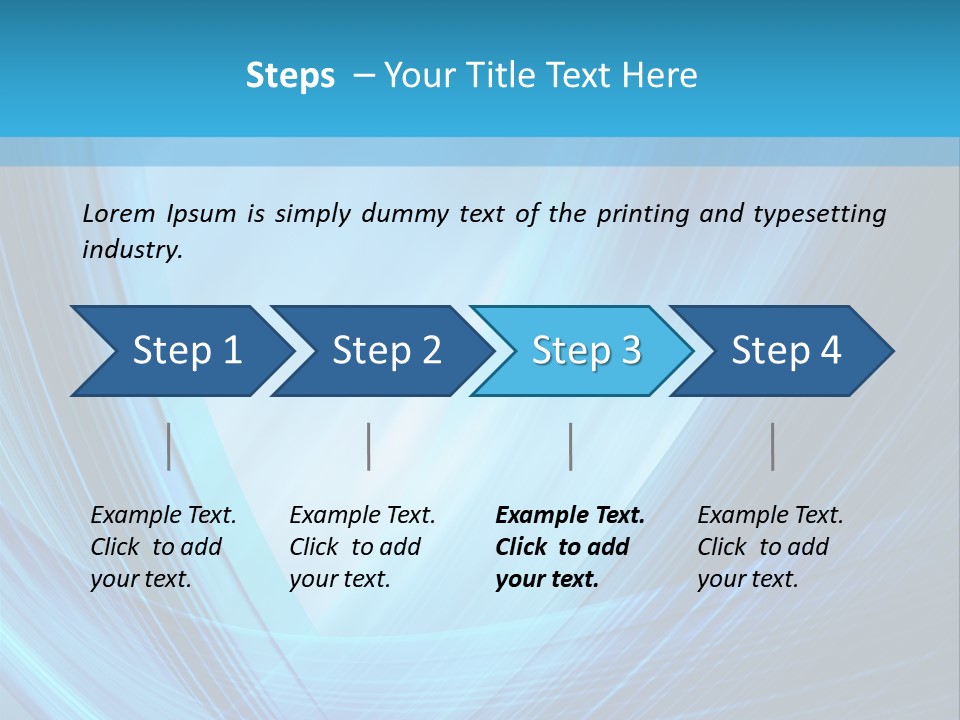 Steps – Your Title Text Here

Lorem Ipsum is simply dummy text of the printing and typesetting industry.

Step 1

Step 2

Step 3

Step 4

Example Text. Click to add your text.

Example Text. Click to add your text.

Example Text. Click to add your text.

Example Text. Click to add your text.